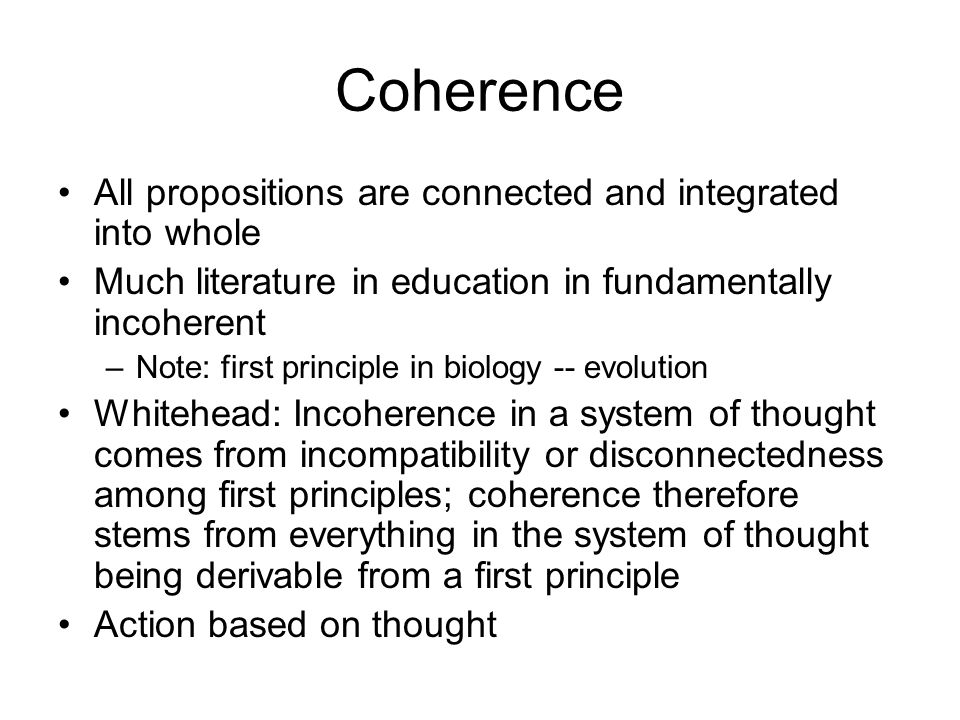 Coherence

• All propositions are connected and integrated into whole

• Much literature in education in fundamentally incoherent

– Note: first principle in biology -- evolution

• Whitehead: Incoherence in a system of thought comes from incompatibility or disconnectedness among first principles; coherence therefore stems from everything in the system of thought being derivable from a first principle

• Action based on thought